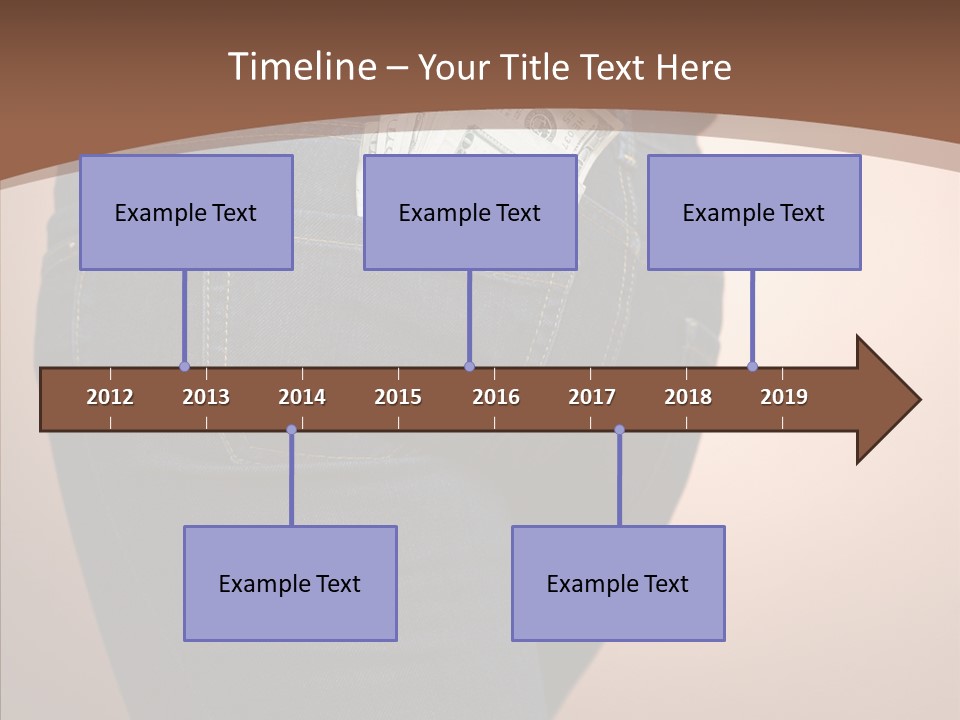 Timeline – Your Title Text Here

Example Text

Example Text

Example Text

2012 2013 2014 2015 2016 2017 2018 2019

Example Text

Example Text